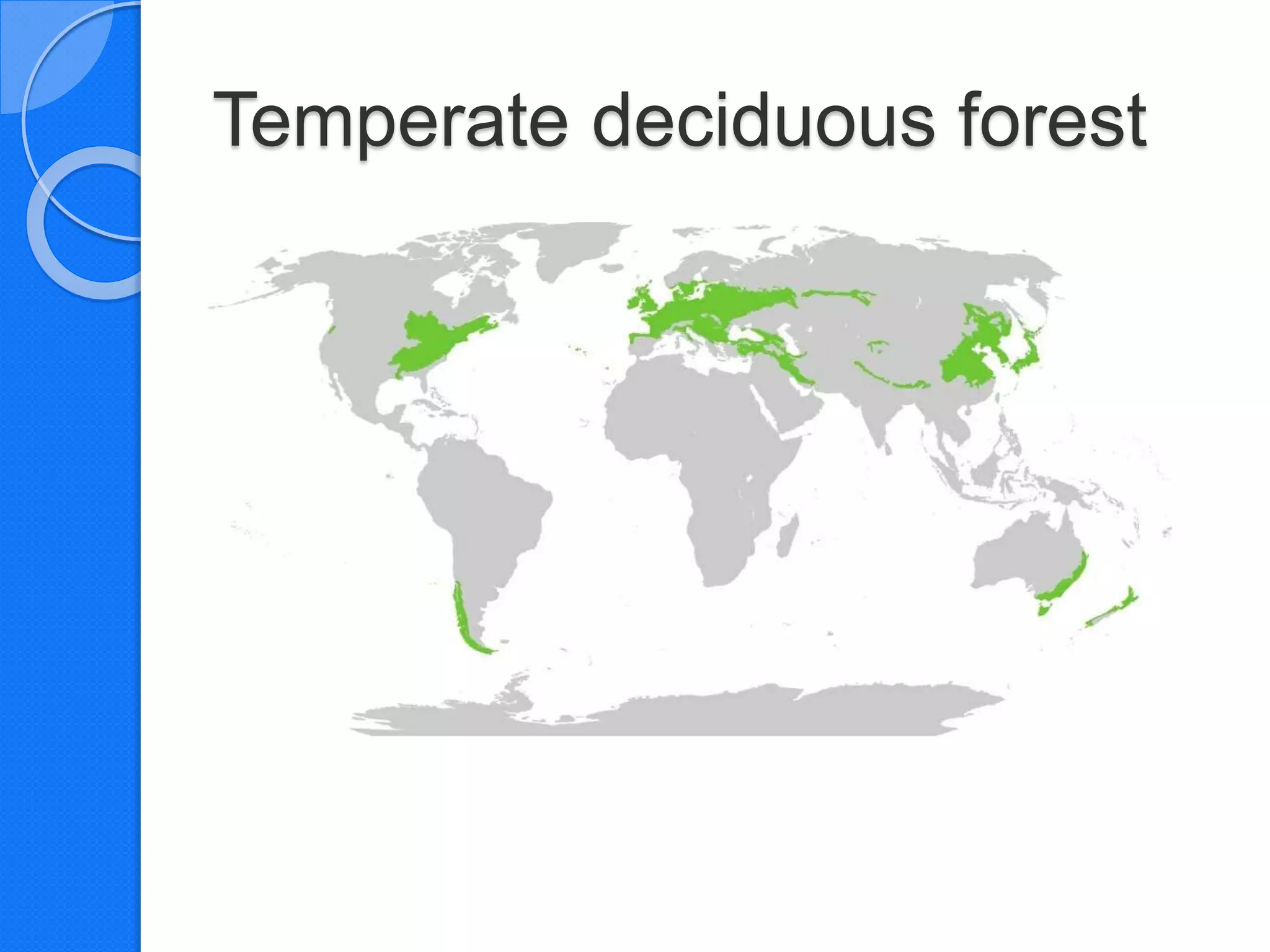 Temperate deciduous forest